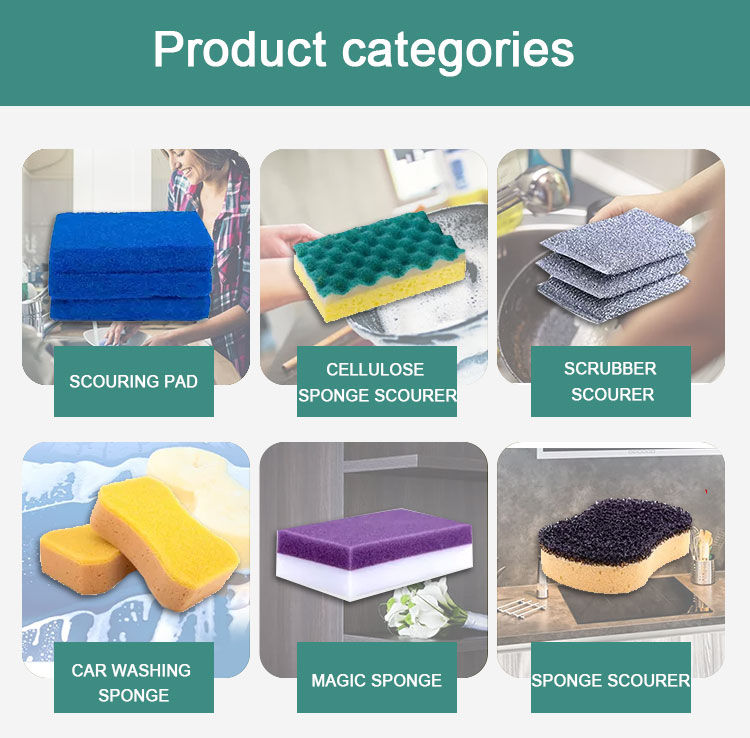 Product categories

SCOURING PAD

CELLULOSE SPONGE SCOURER

SCRUBBER SCOURER

CAR WASHING SPONGE

MAGIC SPONGE

SPONGE SCOURER